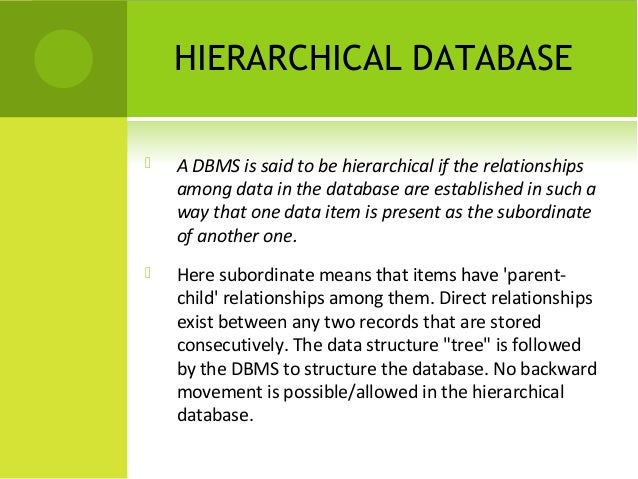 HIERARCHICAL DATABASE

A DBMS is said to be hierarchical if the relationships among data in the database are established in such a way that one data item is present as the subordinate of another one.

Here subordinate means that items have 'parent-child' relationships among them. Direct relationships exist between any two records that are stored consecutively. The data structure "tree" is followed by the DBMS to structure the database. No backward movement is possible/allowed in the hierarchical database.